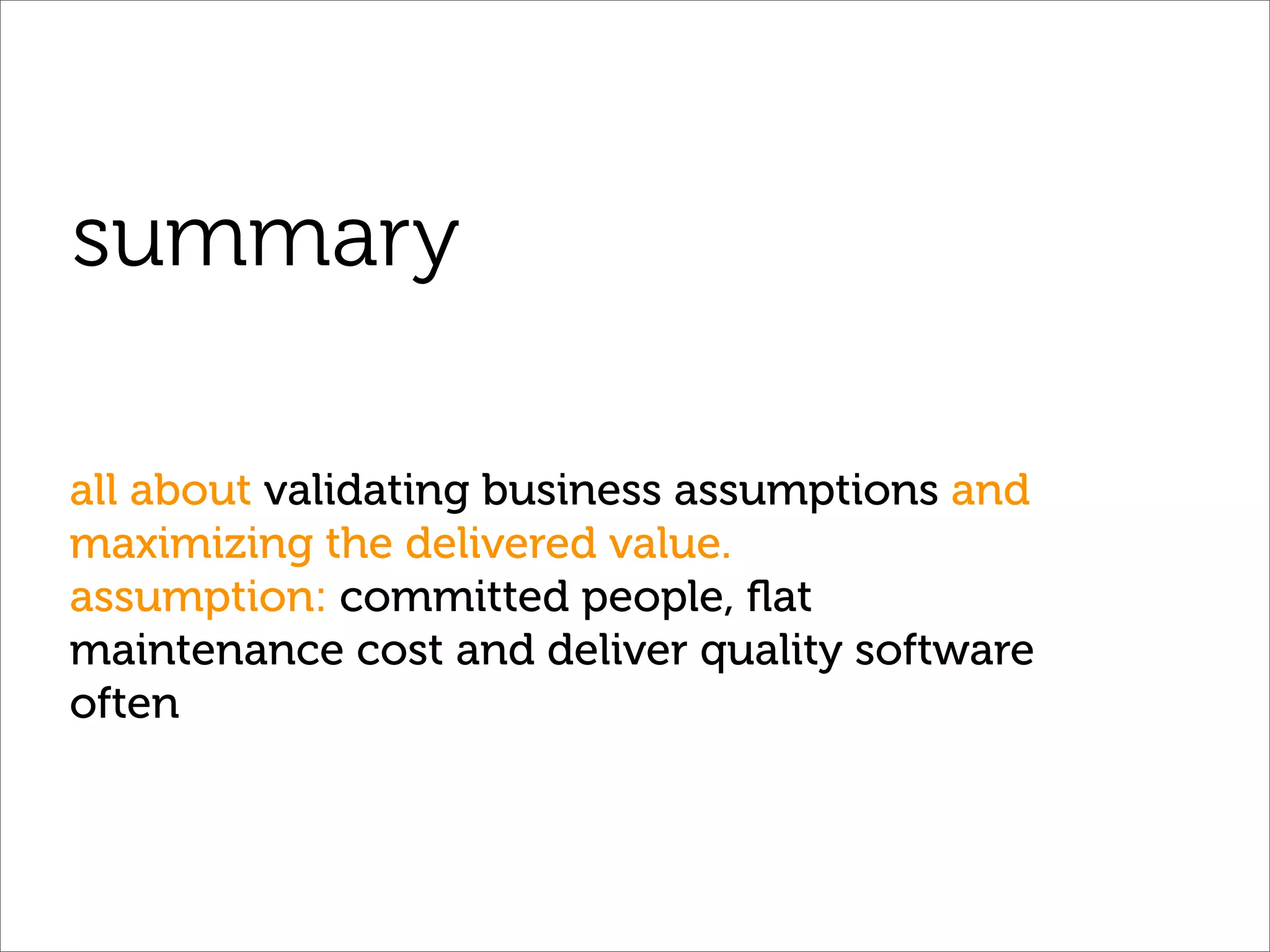 summary

all about validating business assumptions and maximizing the delivered value.
assumption: committed people, flat maintenance cost and deliver quality software often